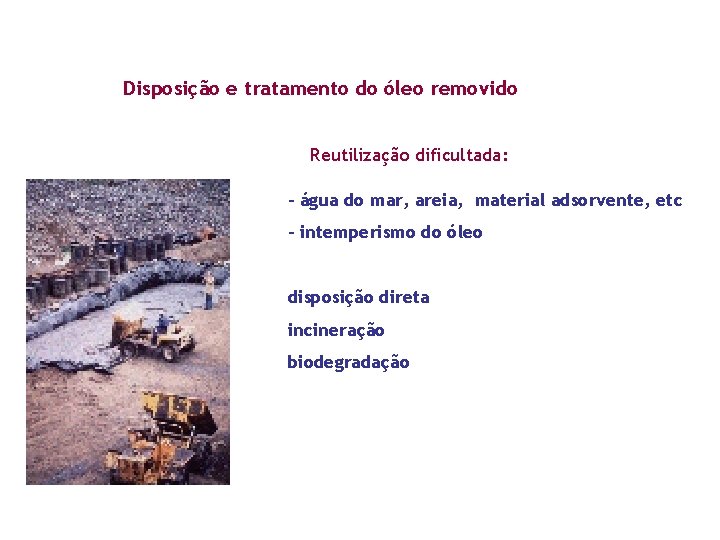 Disposição e tratamento do óleo removido

Reutilização dificultada:

- água do mar, areia, material adsorvente, etc

- intemperismo do óleo

disposição direta

incineração

biodegradação